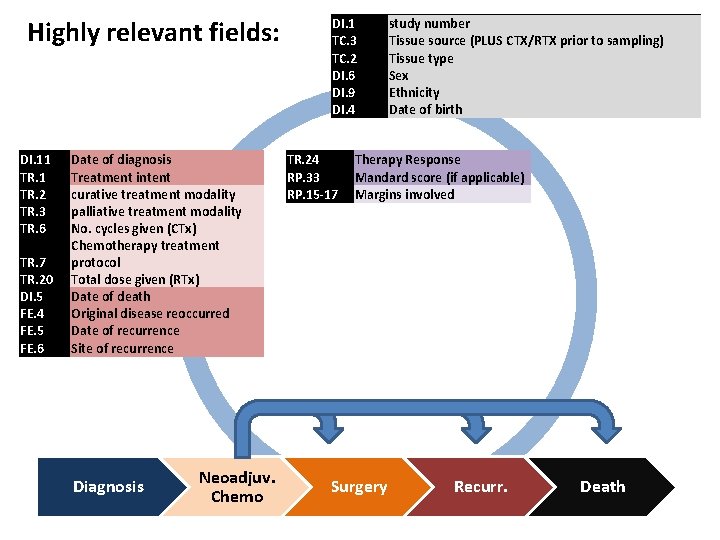 Highly relevant fields:

| DI.1 | study number |
|---|---|
| TC.3 | Tissue source (PLUS CTX/RTX prior to sampling) |
| TC.2 | Tissue type |
| DI.6 | Sex |
| DI.9 | Ethnicity |
| DI.4 | Date of birth |

| DI.11 | Date of diagnosis |
|---|---|
| TR.1 | Treatment intent |
| TR.2 | curative treatment modality |
| TR.3 | palliative treatment modality |
| TR.6 | No. cycles given (CTx) |
| TR.7 | Chemotherapy treatment protocol |
| TR.20 | Total dose given (RTx) |
| DI.5 | Date of death |
| FE.4 | Original disease reoccurred |
| FE.5 | Date of recurrence |
| FE.6 | Site of recurrence |

| TR.24 | Therapy Response |
|---|---|
| RP.33 | Mandard score (if applicable) |
| RP.15-17 | Margins involved |

Diagnosis

Neoadjuv. Chemo

Surgery

Recurr.

Death